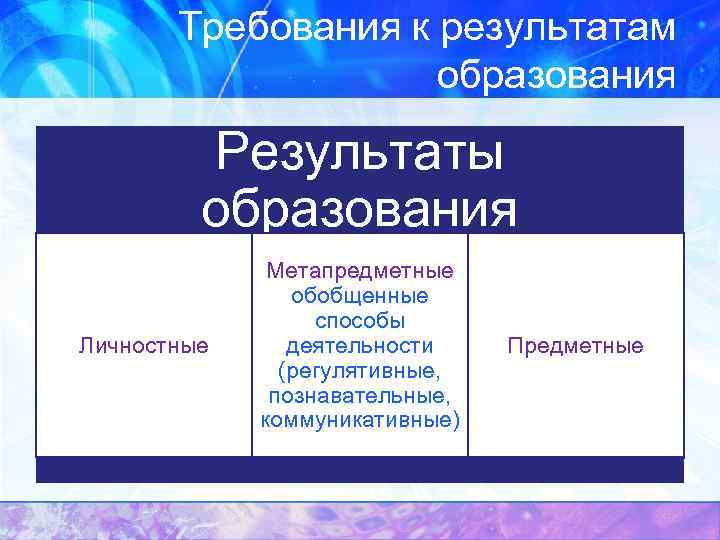 Требования к результатам образования

| Результаты образования | | |
|---|---|---|
| Личностные | Метапредметные обобщенные способы деятельности (регулятивные, познавательные, коммуникативные) | Предметные |